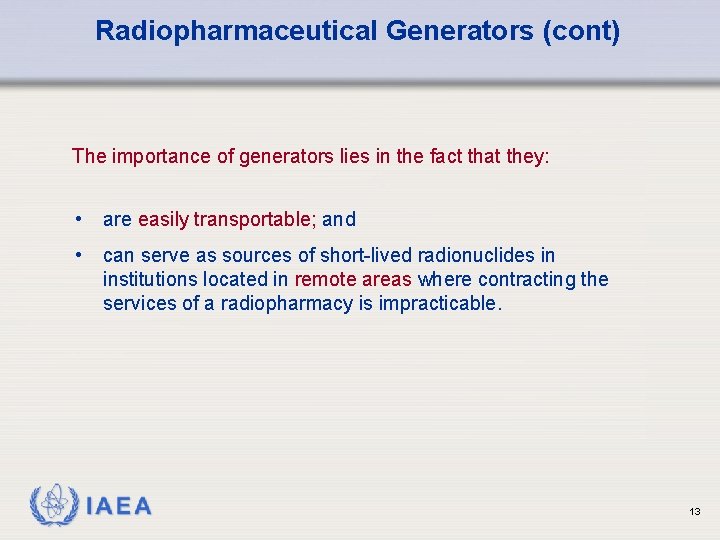 Radiopharmaceutical Generators (cont)

The importance of generators lies in the fact that they:

• are easily transportable; and

• can serve as sources of short-lived radionuclides in institutions located in remote areas where contracting the services of a radiopharmacy is impracticable.

IAEA

13